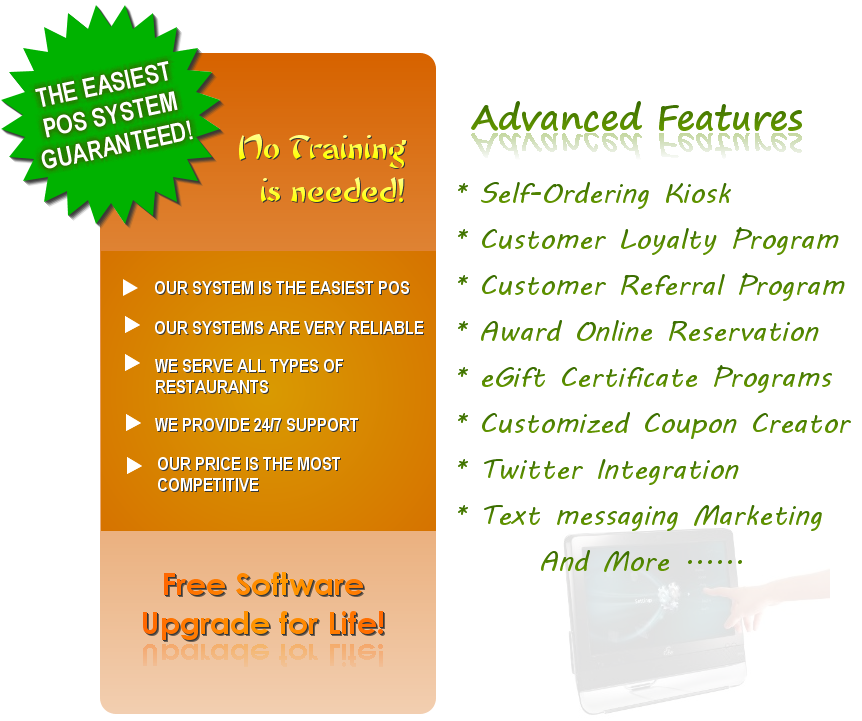 THE EASIEST POS SYSTEM GUARANTEED!

No Training is needed!

OUR SYSTEM IS THE EASIEST POS

OUR SYSTEMS ARE VERY RELIABLE

WE SERVE ALL TYPES OF RESTAURANTS

WE PROVIDE 24/7 SUPPORT

OUR PRICE IS THE MOST COMPETITIVE

Free Software Upgrade for Life!

Advanced Features

* Self-Ordering Kiosk
* Customer Loyalty Program
* Customer Referral Program
* Award Online Reservation
* eGift Certificate Programs
* Customized Coupon Creator
* Twitter Integration
* Text messaging Marketing

And More ......